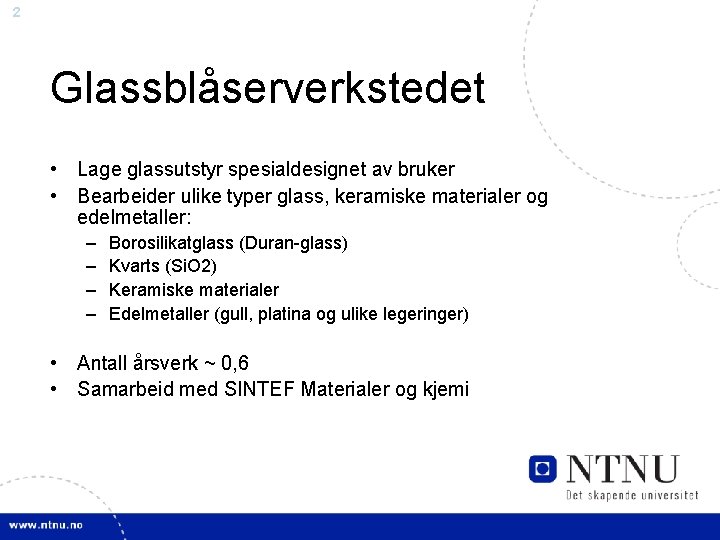 2

Glassblåserverkstedet

• Lage glassutstyr spesialdesignet av bruker
• Bearbeider ulike typer glass, keramiske materialer og edelmetaller:
– Borosilikatglass (Duran-glass)
– Kvarts (SiO2)
– Keramiske materialer
– Edelmetaller (gull, platina og ulike legeringer)

• Antall årsverk ~ 0,6
• Samarbeid med SINTEF Materialer og kjemi

NTNU
Det skapende universitet

www.ntnu.no